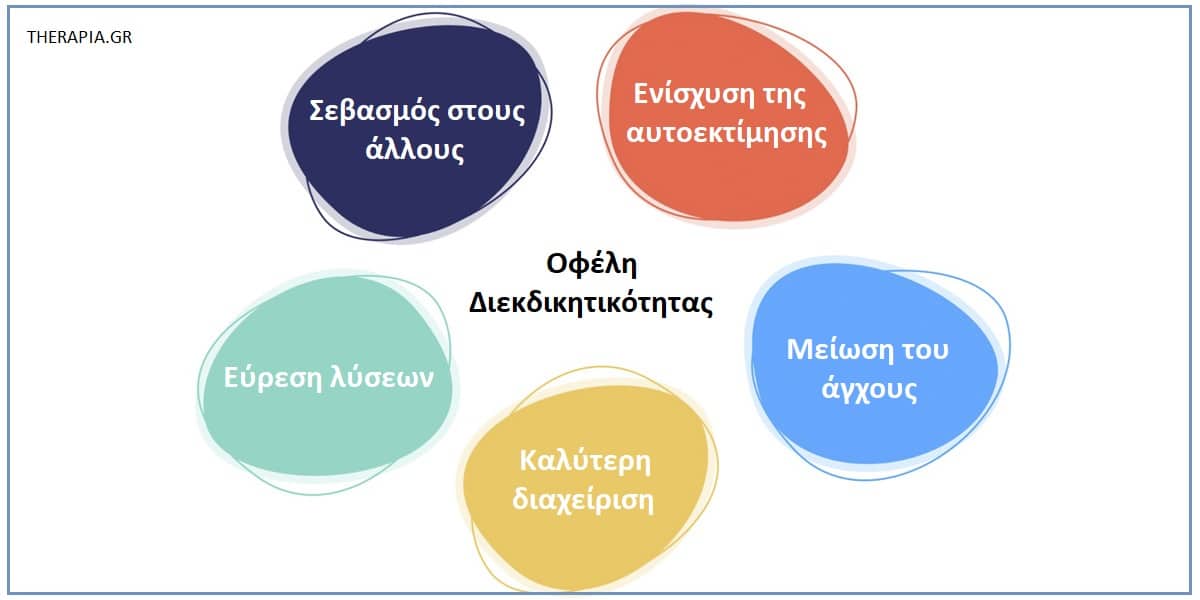 THERAPIA.GR

Σεβασμός στους άλλους

Ενίσχυση της αυτοεκτίμησης

Οφέλη Διεκδικητικότητας

Εύρεση λύσεων

Μείωση του άγχους

Καλύτερη διαχείριση